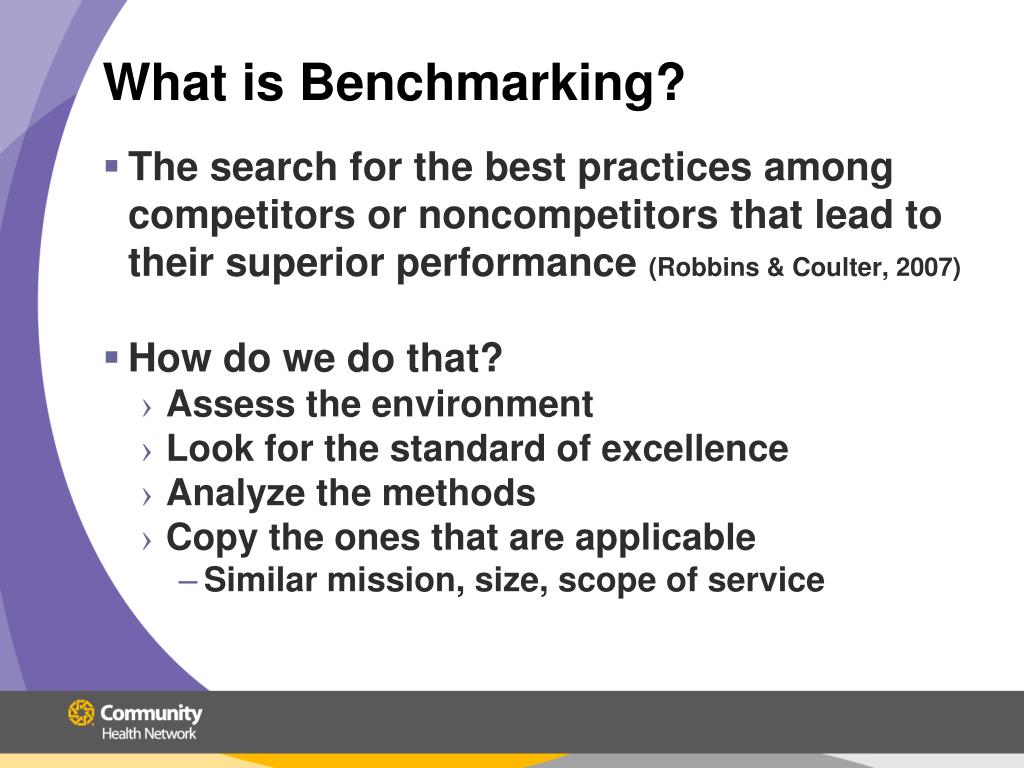 What is Benchmarking?

▪ The search for the best practices among competitors or noncompetitors that lead to their superior performance (Robbins & Coulter, 2007)

▪ How do we do that?
› Assess the environment
› Look for the standard of excellence
› Analyze the methods
› Copy the ones that are applicable
– Similar mission, size, scope of service

Community
Health Network